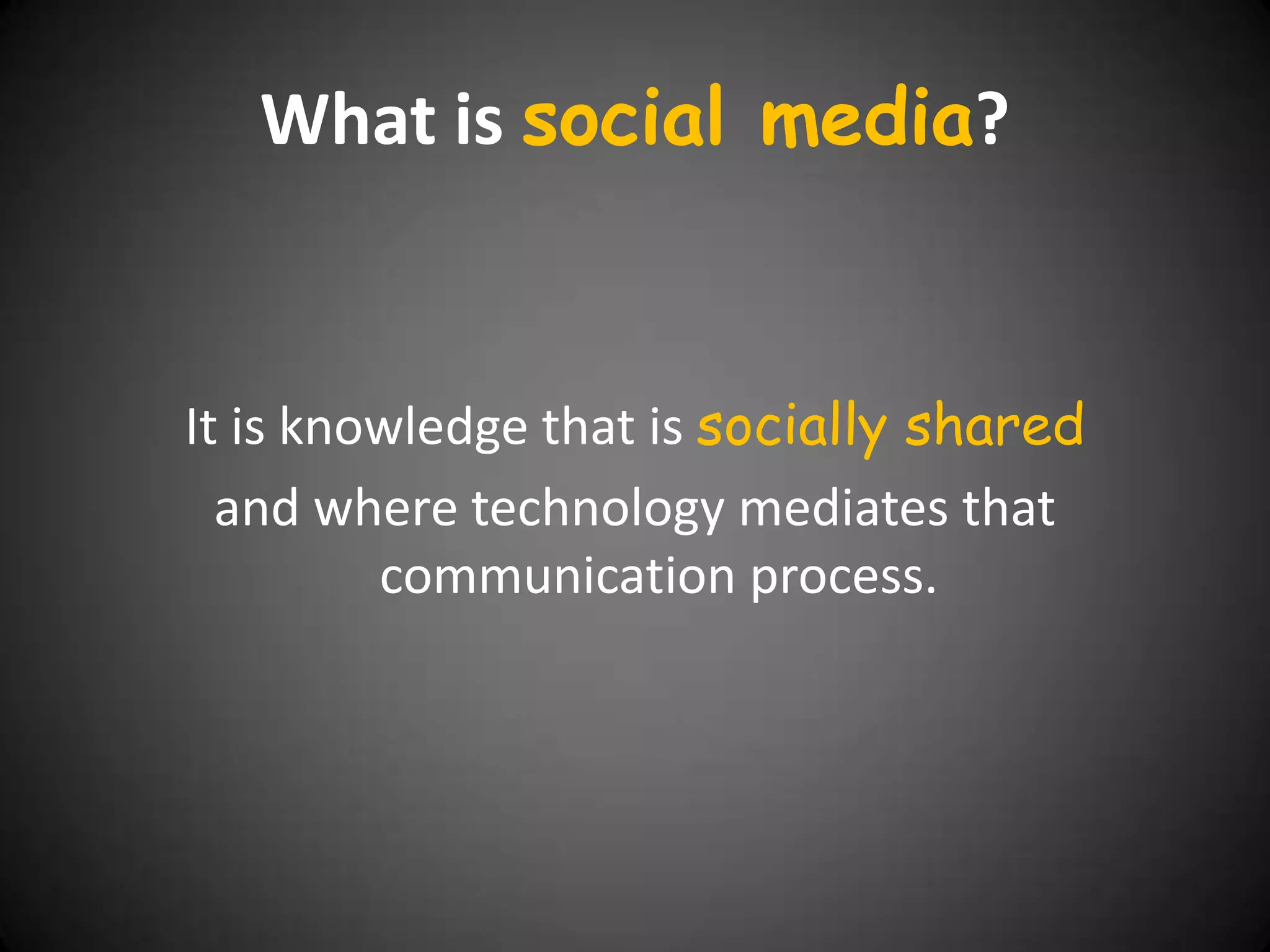 What is social media?

It is knowledge that is socially shared and where technology mediates that communication process.